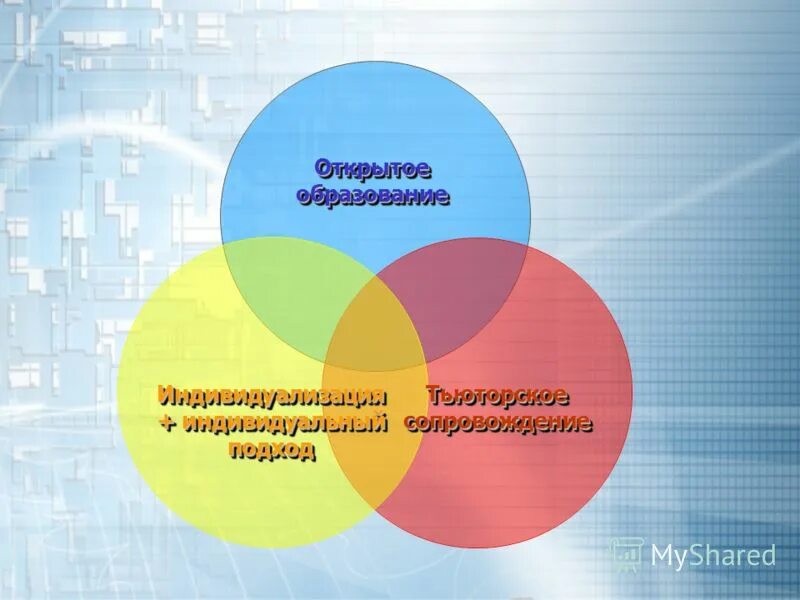 Открытое образование

Индивидуализация + индивидуальный подход

Тьюторское сопровождение

MyShared